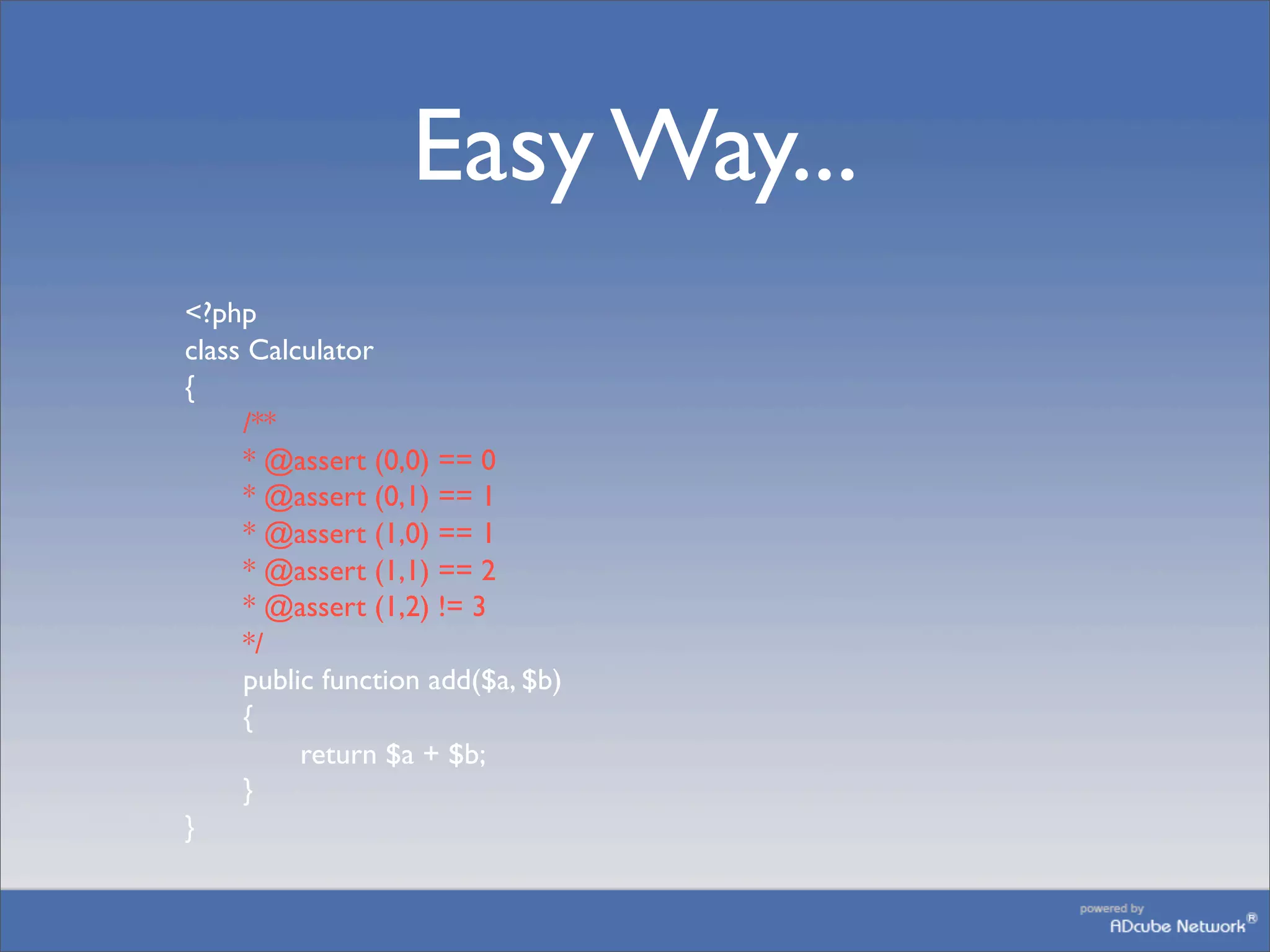 Easy Way...

<?php
class Calculator
{
/**
* @assert (0,0) == 0
* @assert (0,1) == 1
* @assert (1,0) == 1
* @assert (1,1) == 2
* @assert (1,2) != 3
*/
public function add($a, $b)
{
return $a + $b;
}
}

powered by
ADcube Network®